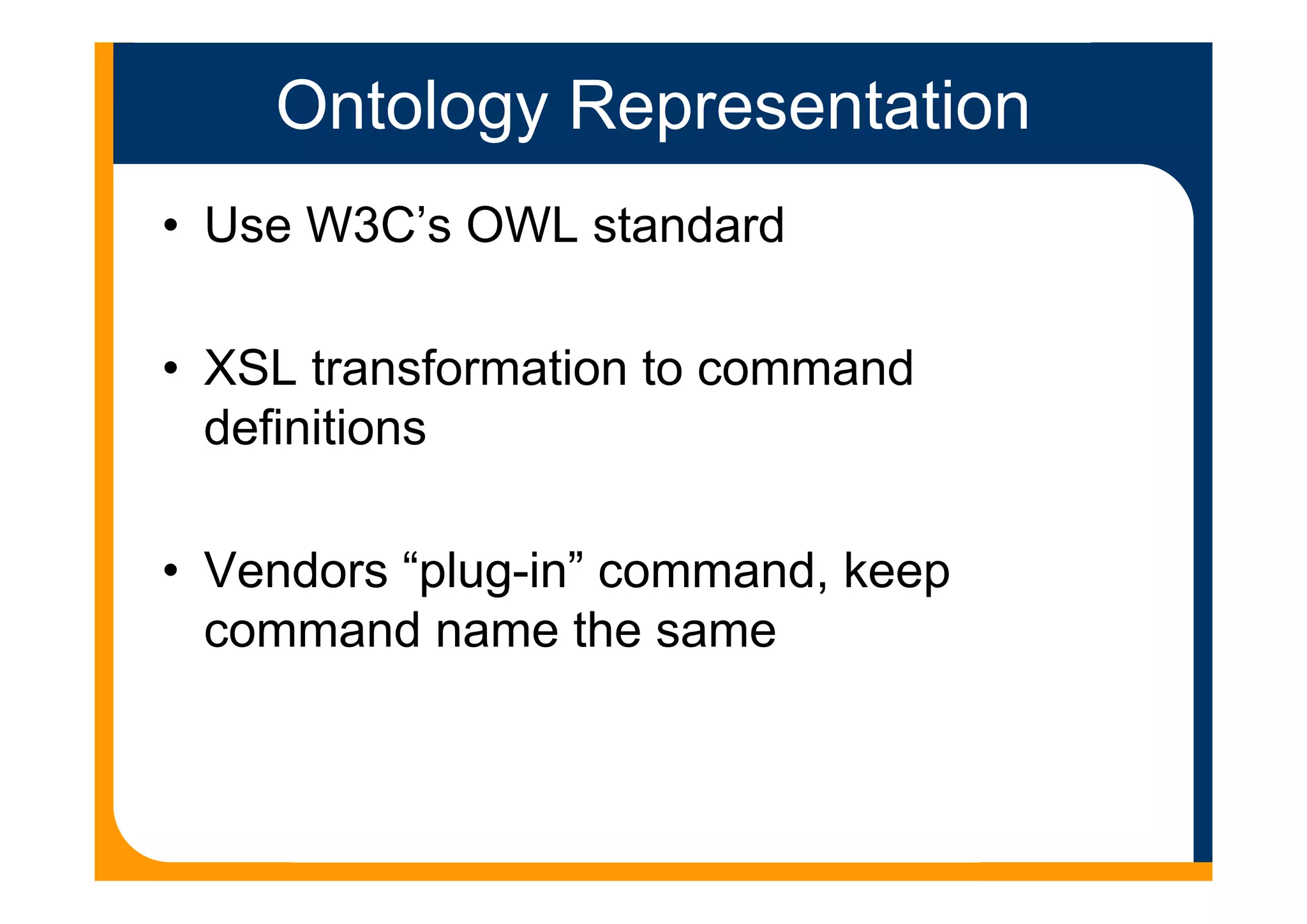 Ontology Representation

• Use W3C’s OWL standard

• XSL transformation to command definitions

• Vendors “plug-in” command, keep command name the same